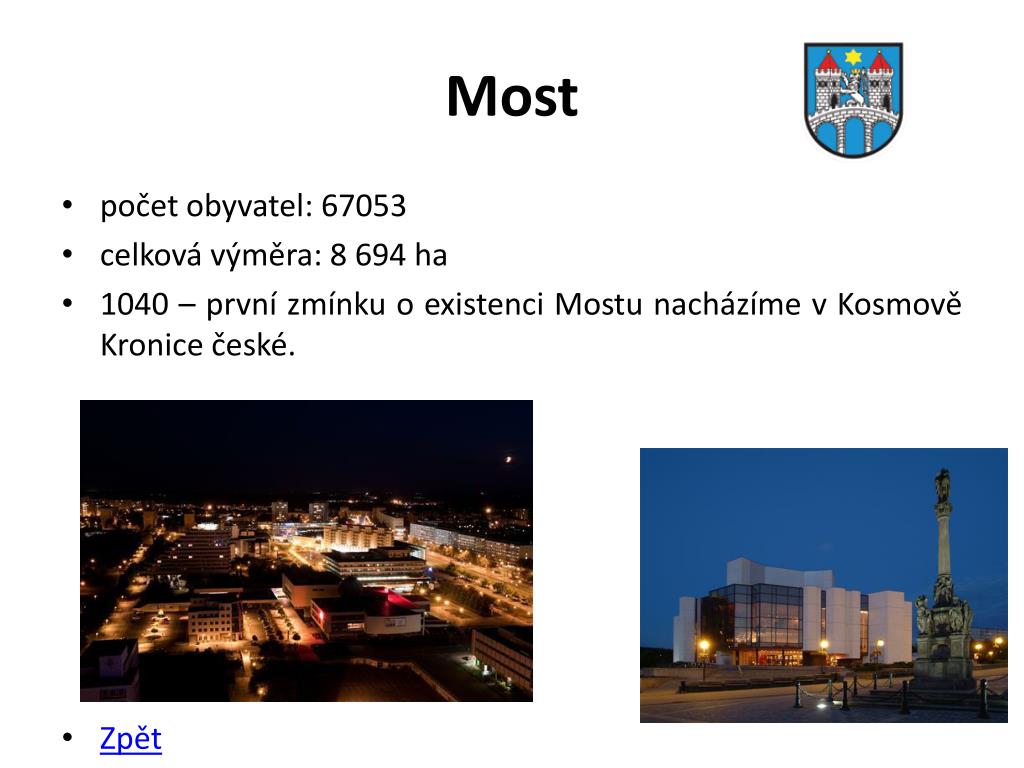 Most

• počet obyvatel: 67053
• celková výměra: 8 694 ha
• 1040 – první zmínku o existenci Mostu nacházíme v Kosmově Kronice české.

• Zpět